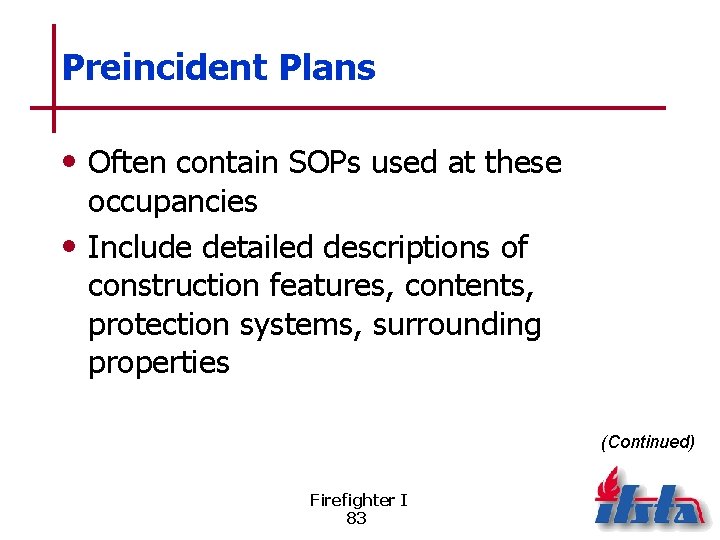 Preincident Plans

• Often contain SOPs used at these occupancies

• Include detailed descriptions of construction features, contents, protection systems, surrounding properties

(Continued)

Firefighter I
83

ifsta